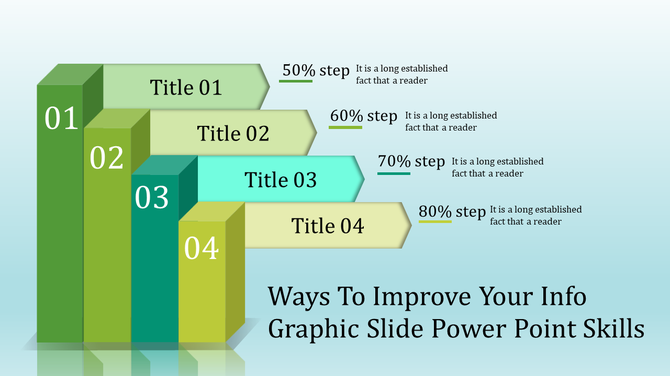 01
Title 01
50% step
It is a long established fact that a reader

02
Title 02
60% step
It is a long established fact that a reader

03
Title 03
70% step
It is a long established fact that a reader

04
Title 04
80% step
It is a long established fact that a reader

Ways To Improve Your Info Graphic Slide Power Point Skills